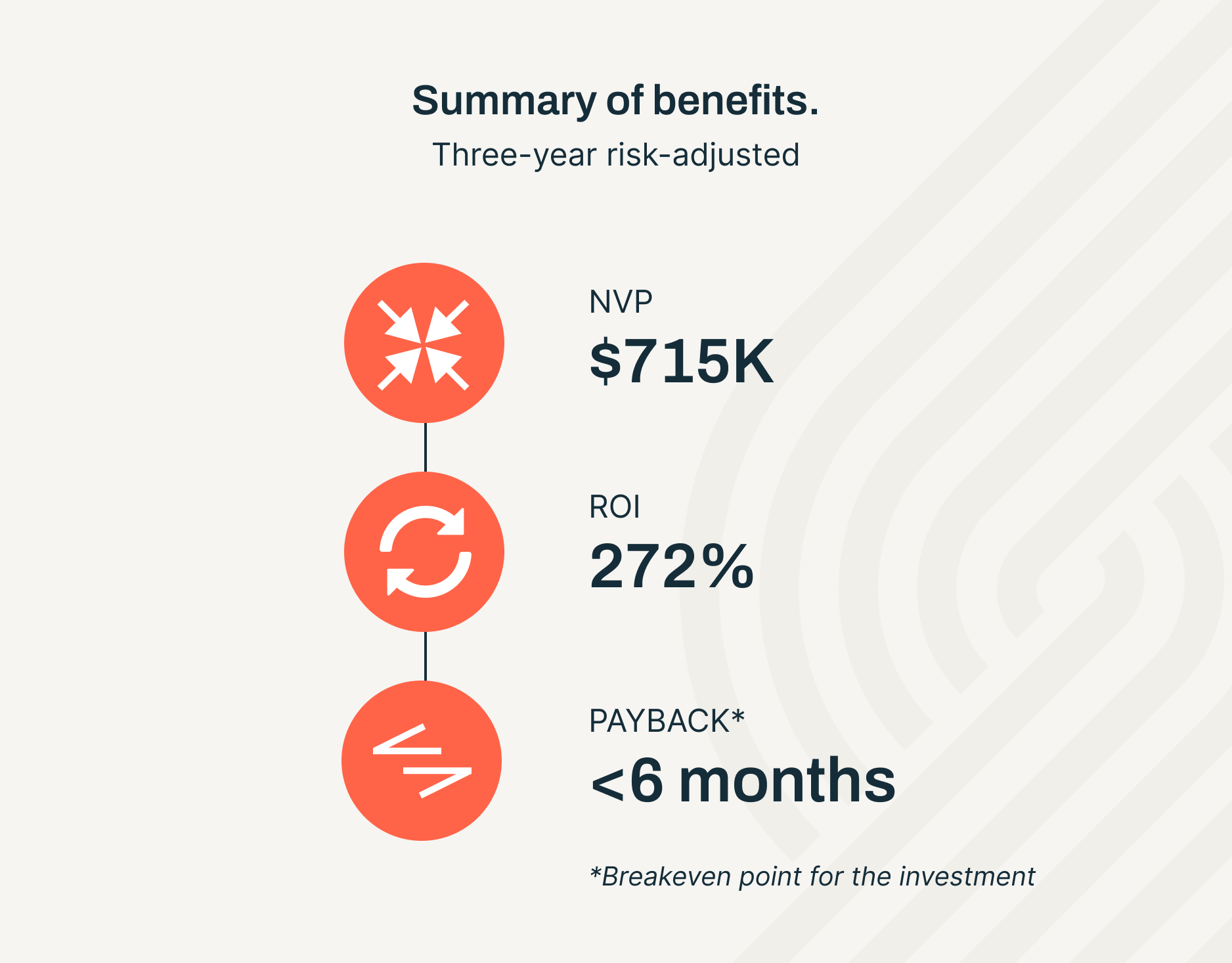 Summary of benefits.
Three-year risk-adjusted

NVP
$715K

ROI
272%

PAYBACK*
<6 months

*Breakeven point for the investment